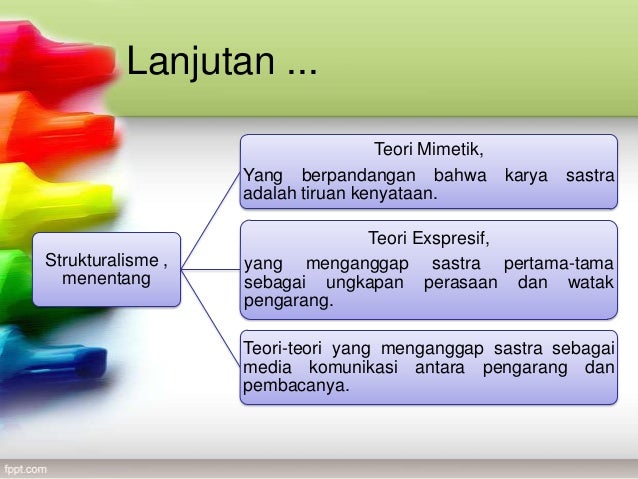 Lanjutan ...

Strukturalisme , menentang

Teori Mimetik,
Yang berpandangan bahwa karya sastra adalah tiruan kenyataan.

Teori Exspresif,
yang menganggap sastra pertama-tama sebagai ungkapan perasaan dan watak pengarang.

Teori-teori yang menganggap sastra sebagai media komunikasi antara pengarang dan pembacanya.

fppt.com